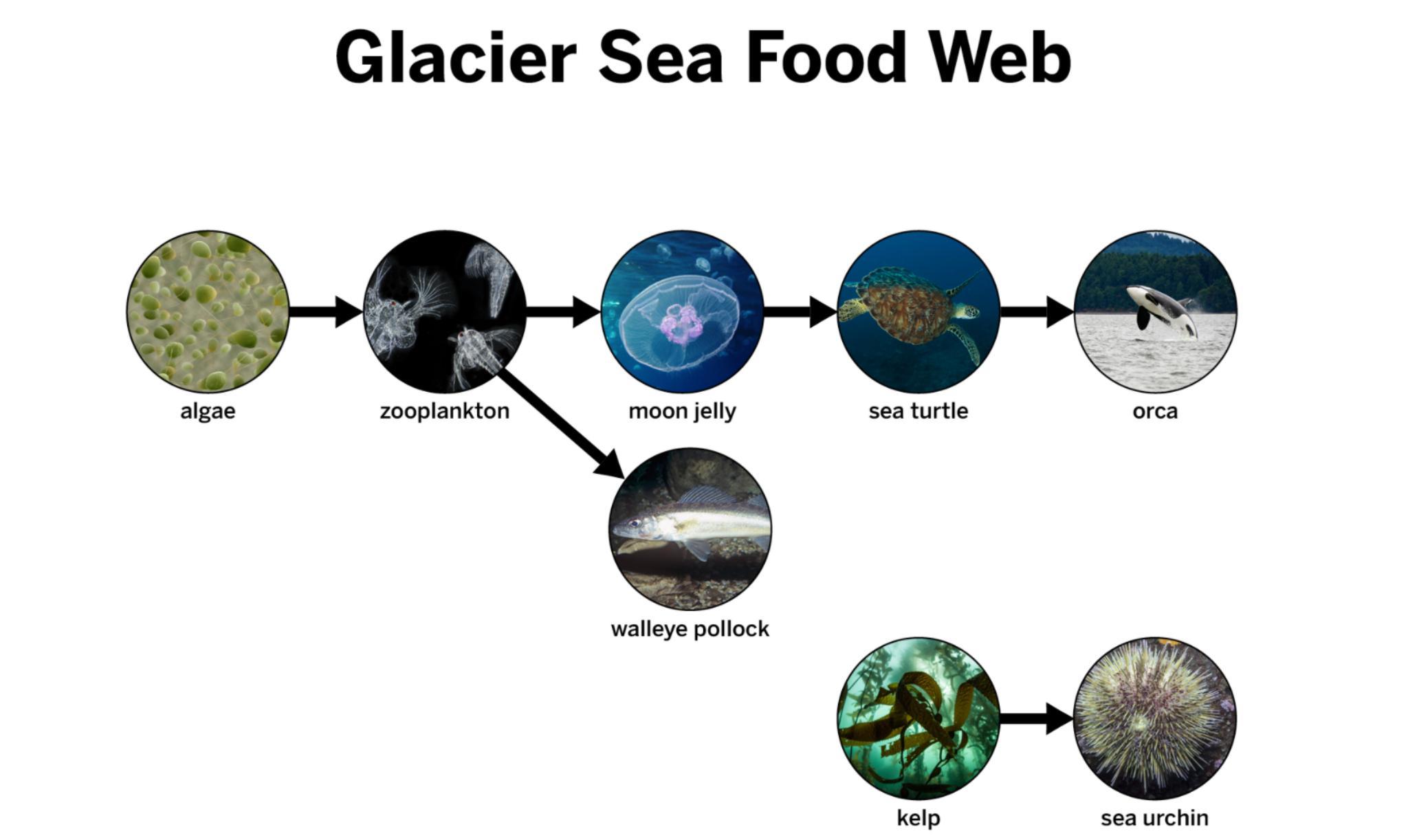 Glacier Sea Food Web

algae

zooplankton

moon jelly

sea turtle

orca

walleye pollock

kelp

sea urchin